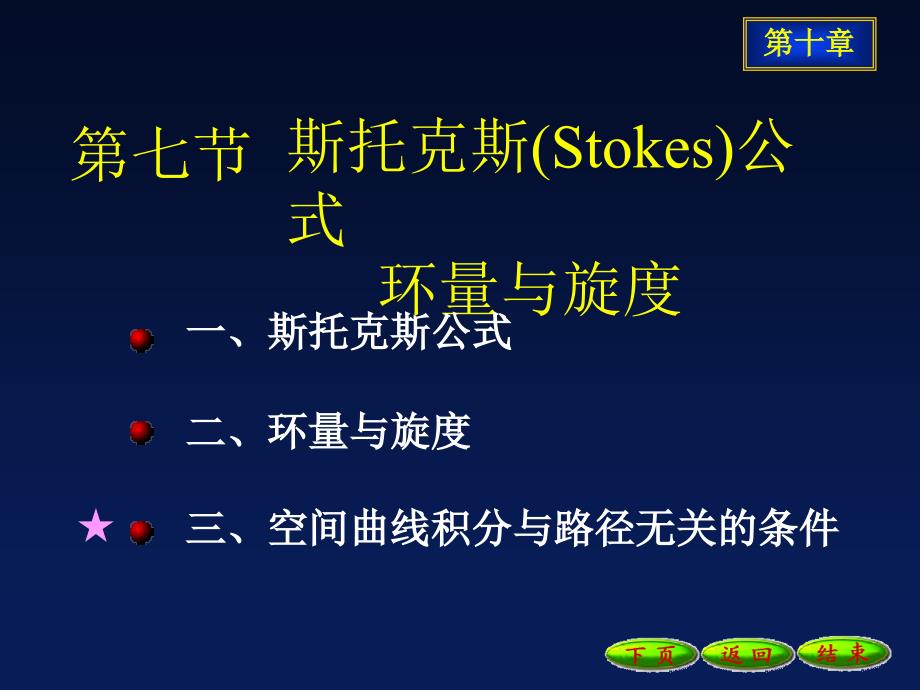 第十章

第七节 斯托克斯(Stokes)公式
环量与旋度

一、斯托克斯公式

二、环量与旋度

★ 三、空间曲线积分与路径无关的条件

下页 返回 结束